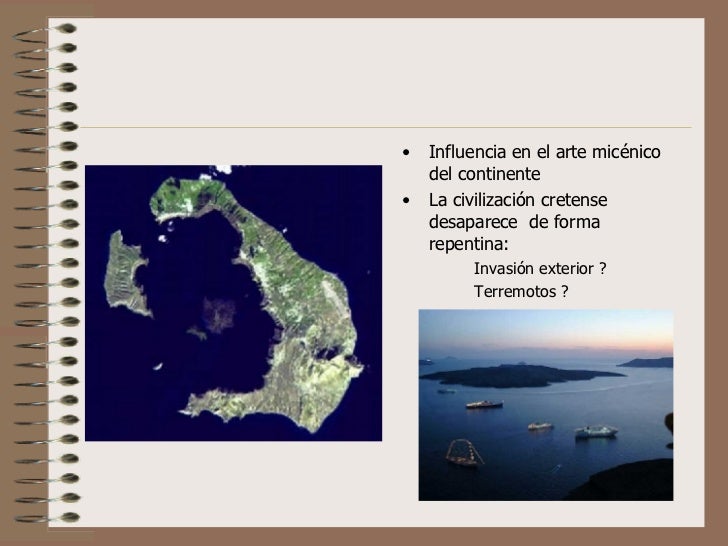 • Influencia en el arte micénico del continente
• La civilización cretense desaparece de forma repentina:
Invasión exterior ?
Terremotos ?